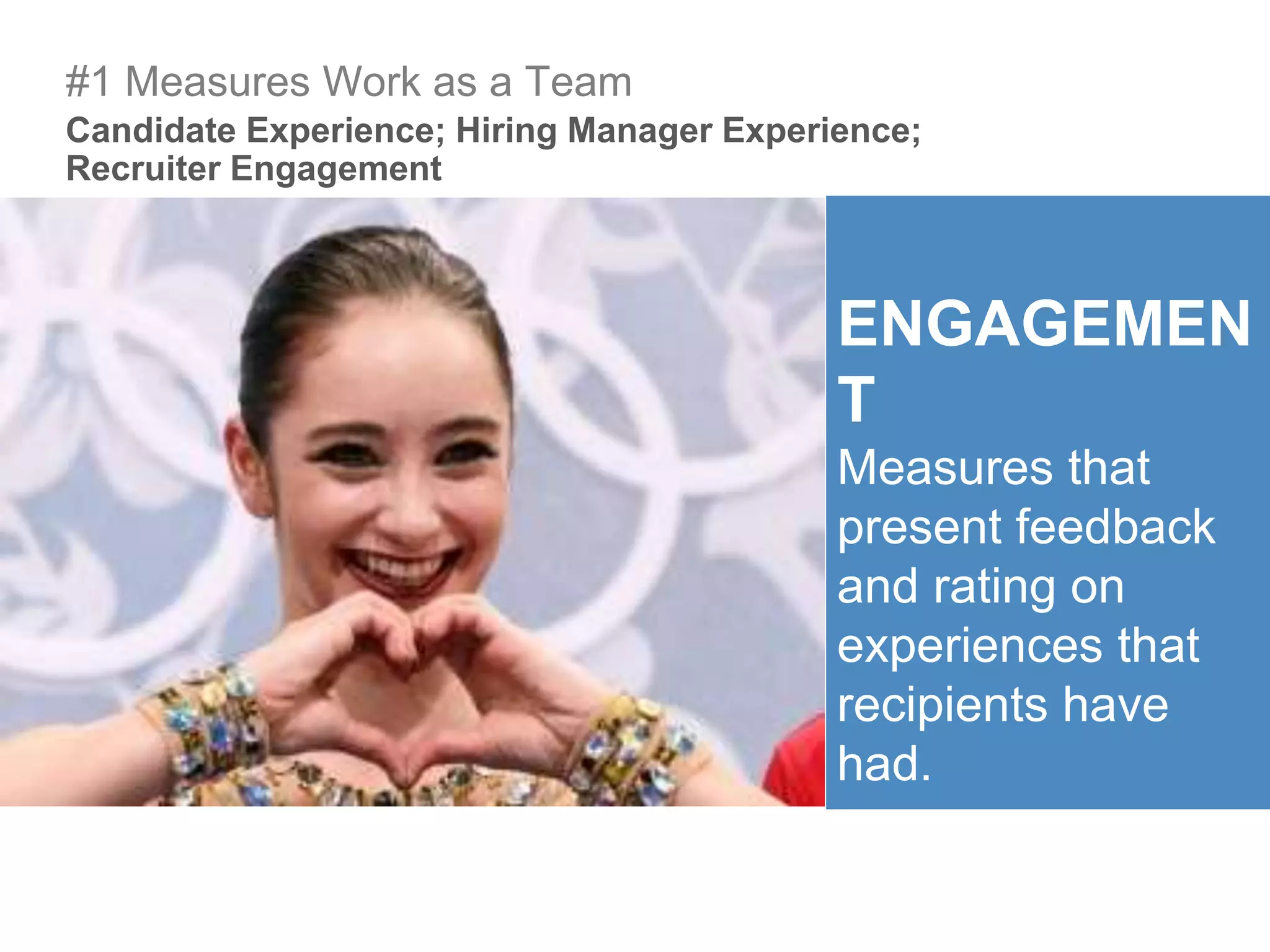 #1 Measures Work as a Team

Candidate Experience; Hiring Manager Experience; Recruiter Engagement

ENGAGEMENT

Measures that present feedback and rating on experiences that recipients have had.